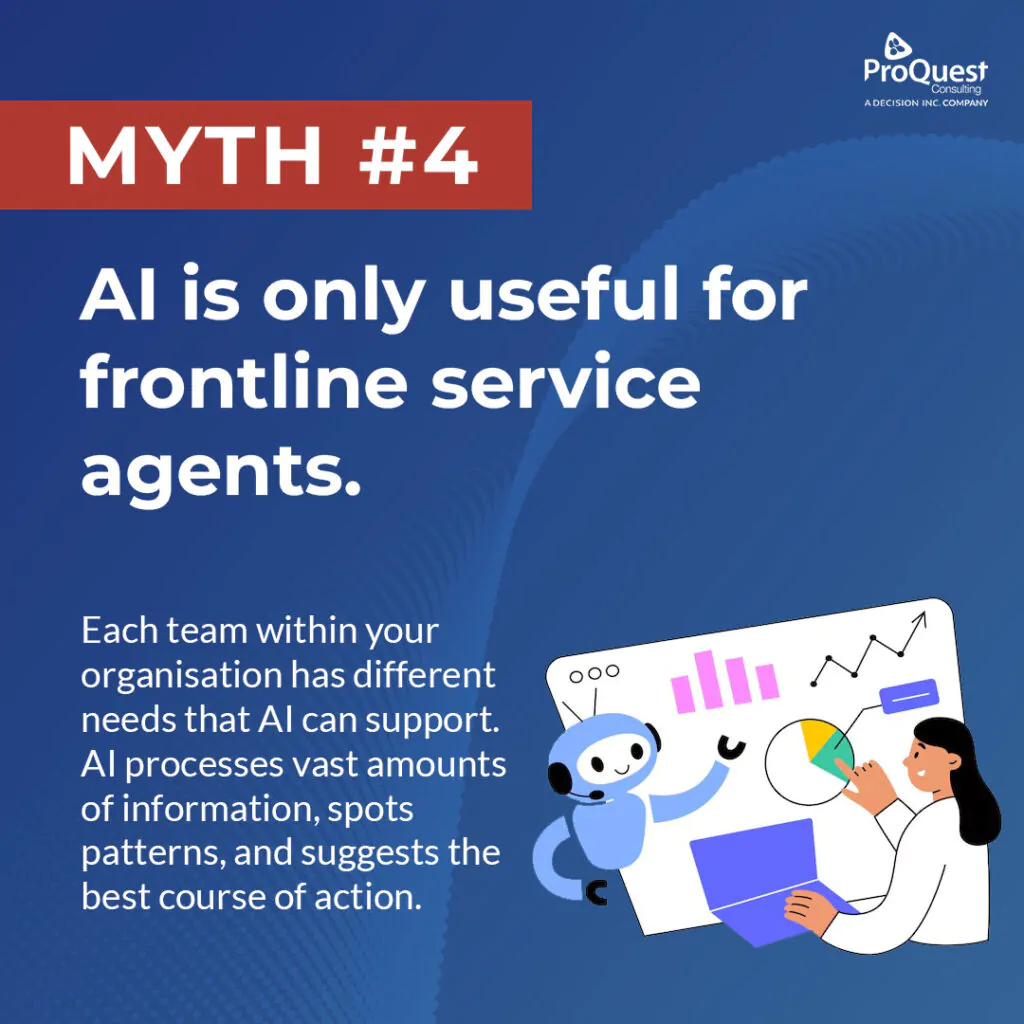 ProQuest Consulting
A DECISION INC. COMPANY

MYTH #4

AI is only useful for frontline service agents.

Each team within your organisation has different needs that AI can support. AI processes vast amounts of information, spots patterns, and suggests the best course of action.